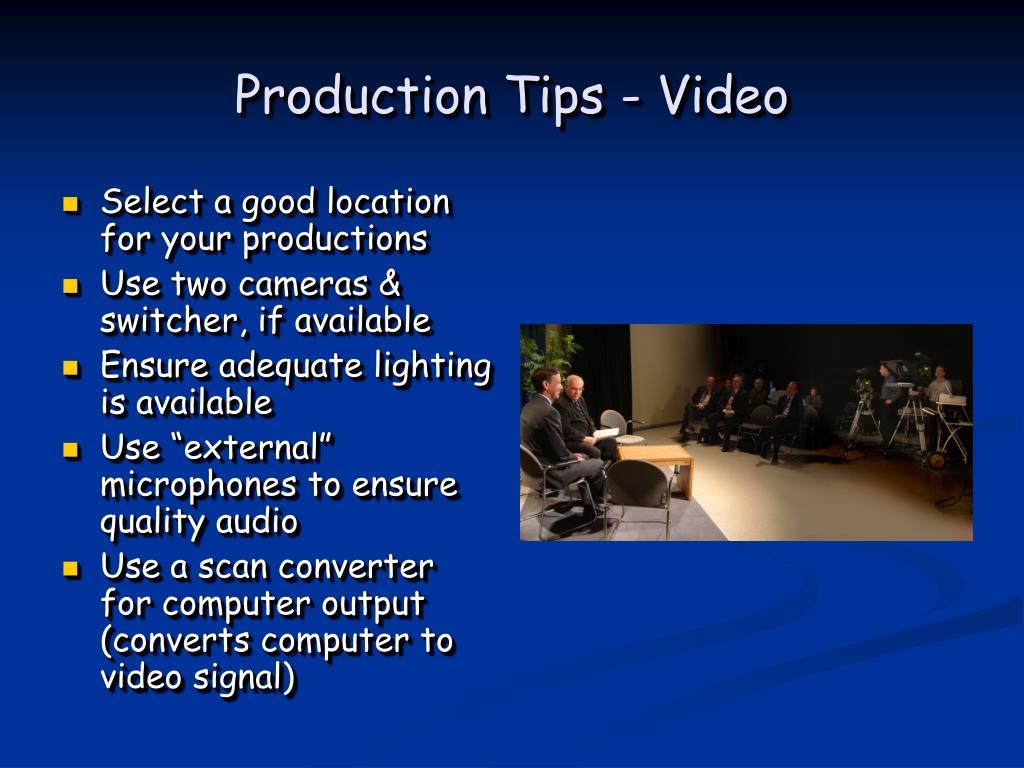 Production Tips - Video

- Select a good location for your productions
- Use two cameras & switcher, if available
- Ensure adequate lighting is available
- Use “external” microphones to ensure quality audio
- Use a scan converter for computer output (converts computer to video signal)